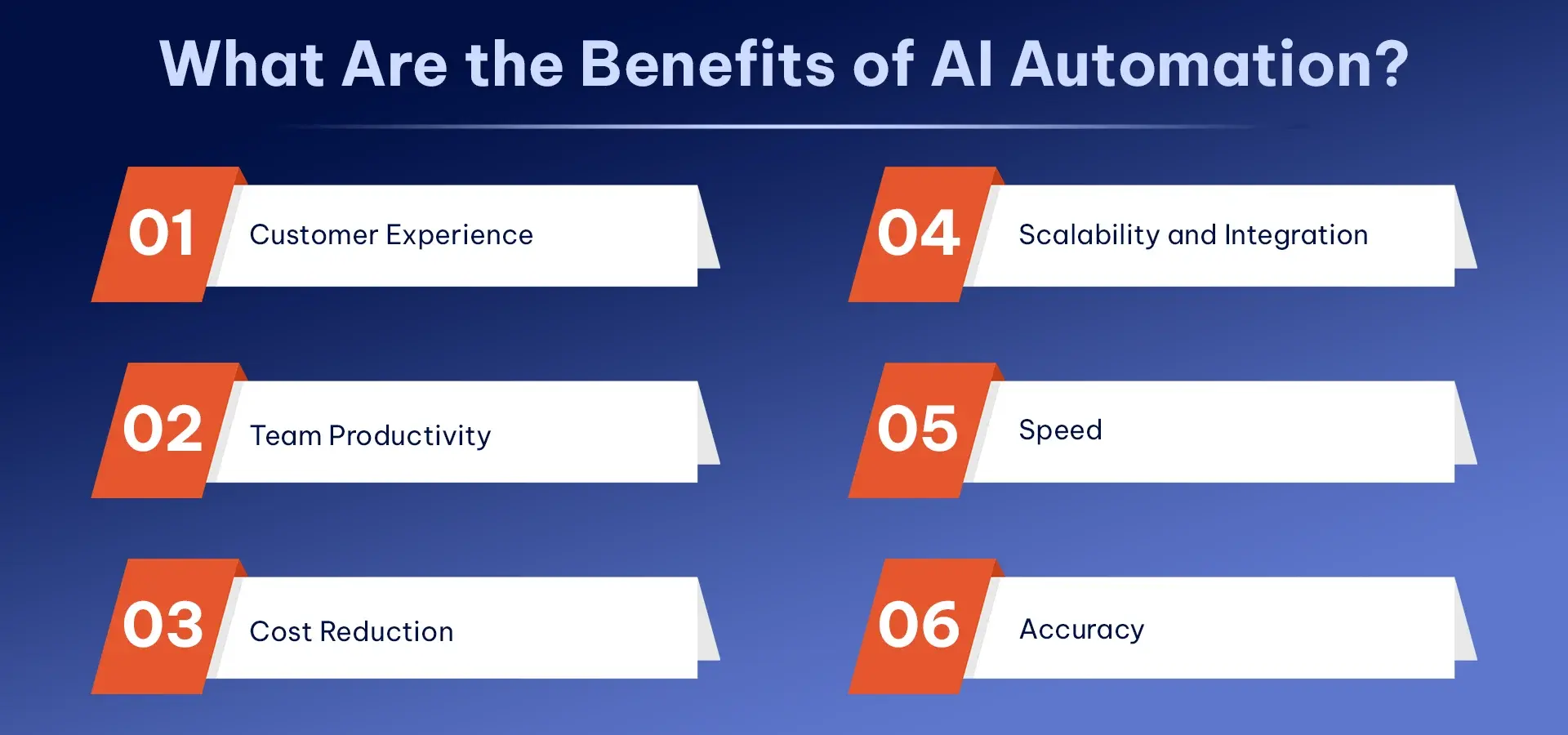 What Are the Benefits of AI Automation?

01 Customer Experience

02 Team Productivity

03 Cost Reduction

04 Scalability and Integration

05 Speed

06 Accuracy